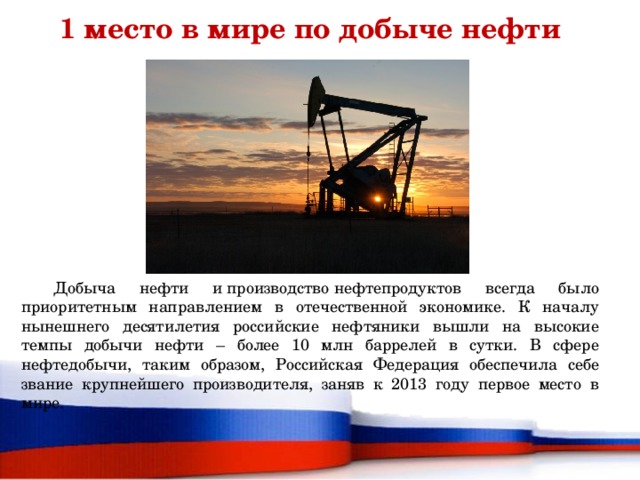 1 место в мире по добыче нефти

Добыча нефти и производство нефтепродуктов всегда было приоритетным направлением в отечественной экономике. К началу нынешнего десятилетия российские нефтяники вышли на высокие темпы добычи нефти – более 10 млн баррелей в сутки. В сфере нефтедобычи, таким образом, Российская Федерация обеспечила себе звание крупнейшего производителя, заняв к 2013 году первое место в мире.